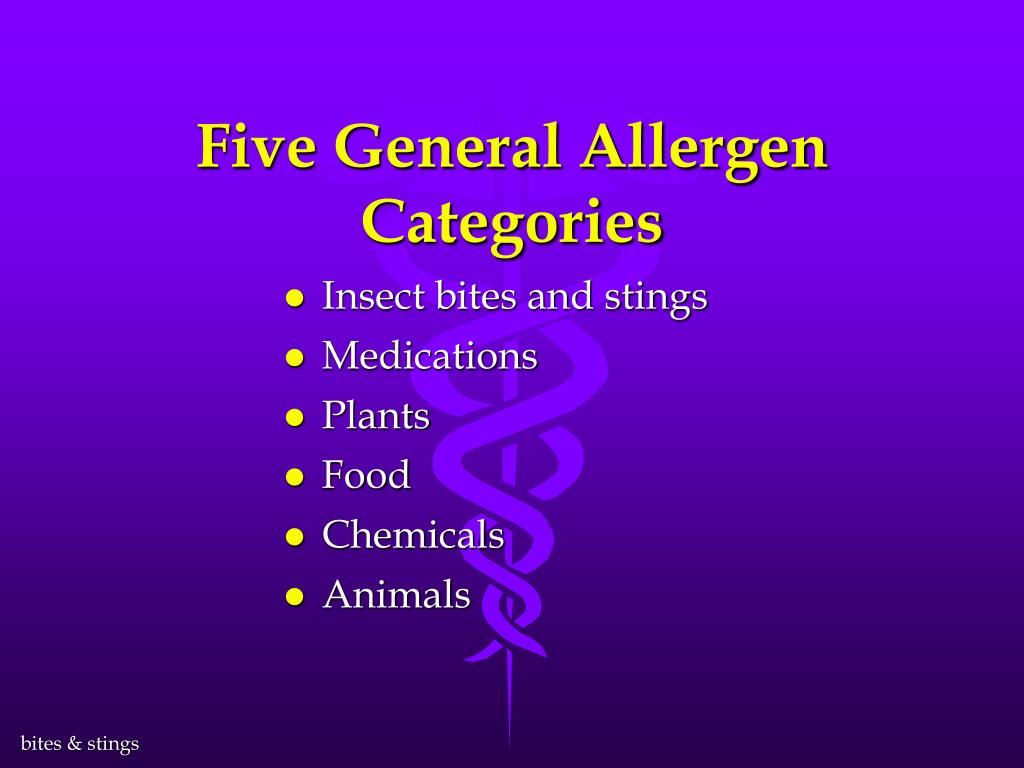 Five General Allergen Categories

- Insect bites and stings
- Medications
- Plants
- Food
- Chemicals
- Animals

bites & stings